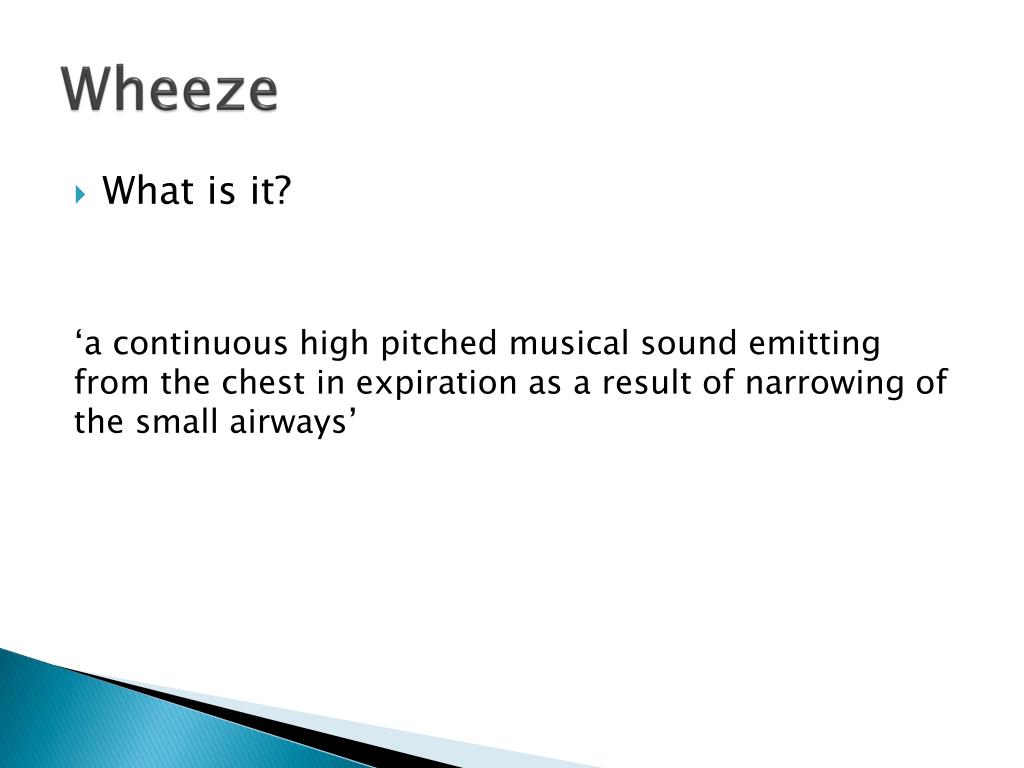 Wheeze

What is it?

‘a continuous high pitched musical sound emitting from the chest in expiration as a result of narrowing of the small airways’